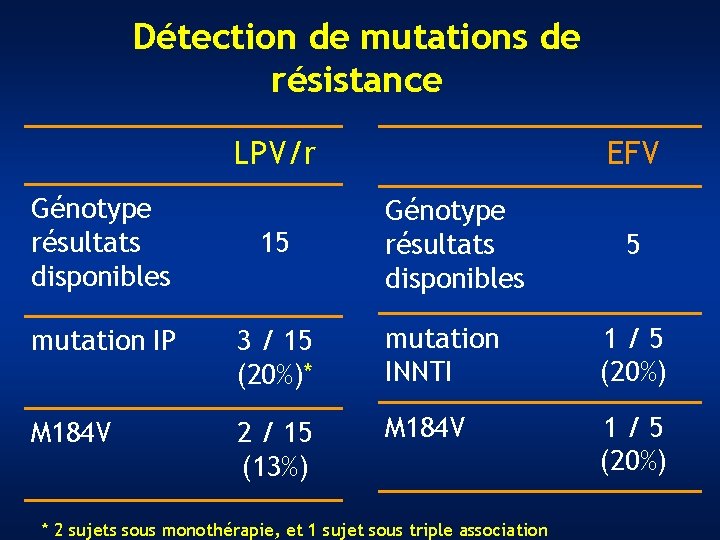 Détection de mutations de résistance

| | LPV/r |
|---|---|
| Génotype résultats disponibles | 15 |
| mutation IP | 3 / 15 (20%)* |
| M184V | 2 / 15 (13%) |

| | EFV |
|---|---|
| Génotype résultats disponibles | 5 |
| mutation INNTI | 1 / 5 (20%) |
| M184V | 1 / 5 (20%) |

* 2 sujets sous monothérapie, et 1 sujet sous triple association